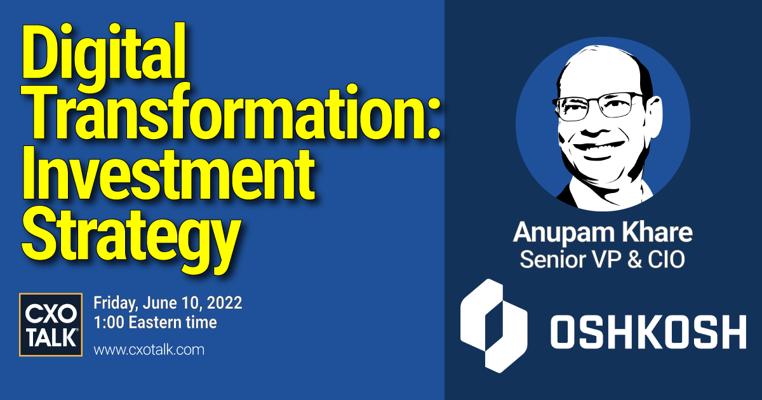 Digital Transformation: Investment Strategy

CXO TALK

Friday, June 10, 2022
1:00 Eastern time

www.cxotalk.com

Anupam Khare
Senior VP & CIO

OSHKOSH